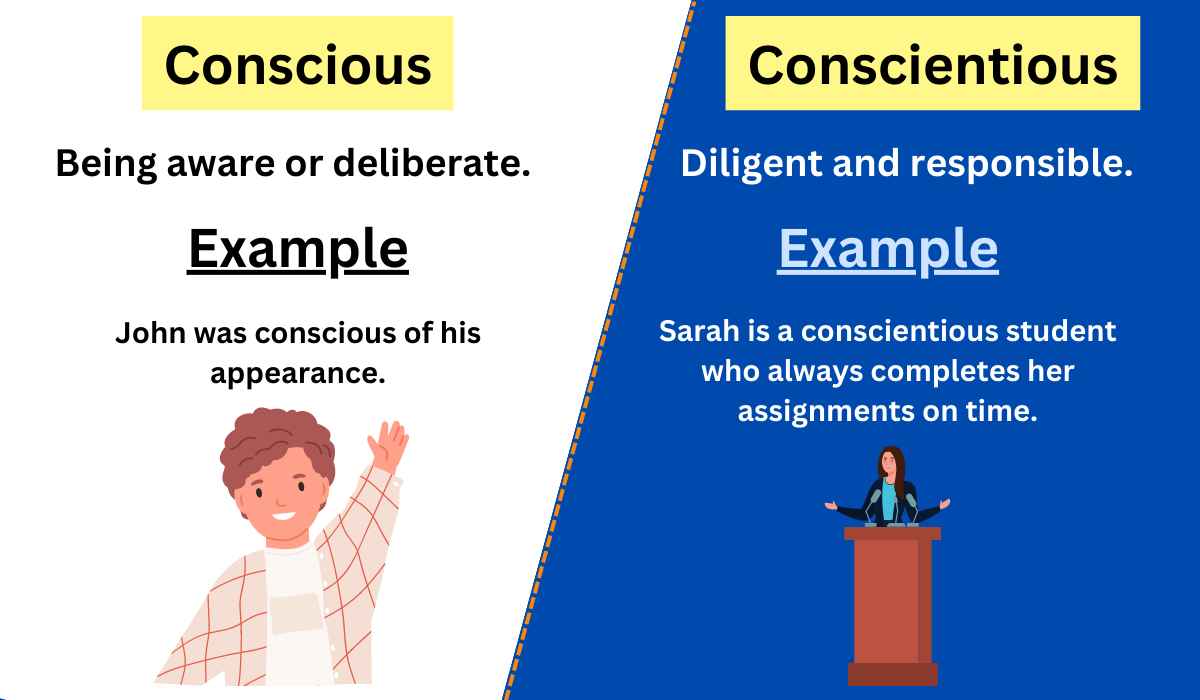 Conscious

Being aware or deliberate.

Example

John was conscious of his appearance.

Conscientious

Diligent and responsible.

Example

Sarah is a conscientious student who always completes her assignments on time.